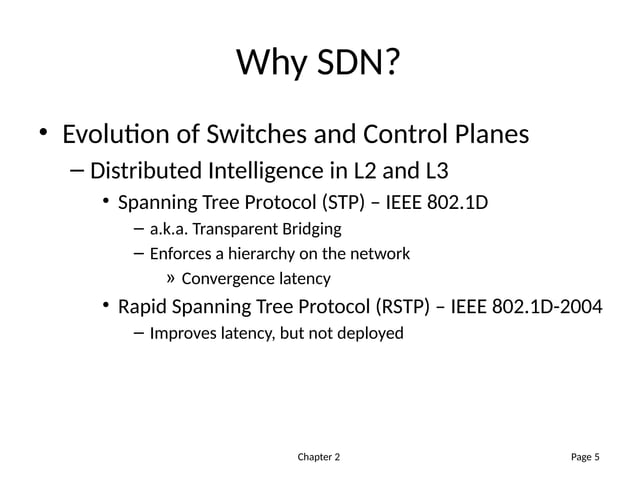 Why SDN?

• Evolution of Switches and Control Planes
– Distributed Intelligence in L2 and L3
• Spanning Tree Protocol (STP) – IEEE 802.1D
– a.k.a. Transparent Bridging
– Enforces a hierarchy on the network
» Convergence latency
• Rapid Spanning Tree Protocol (RSTP) – IEEE 802.1D-2004
– Improves latency, but not deployed

Chapter 2

Page 5